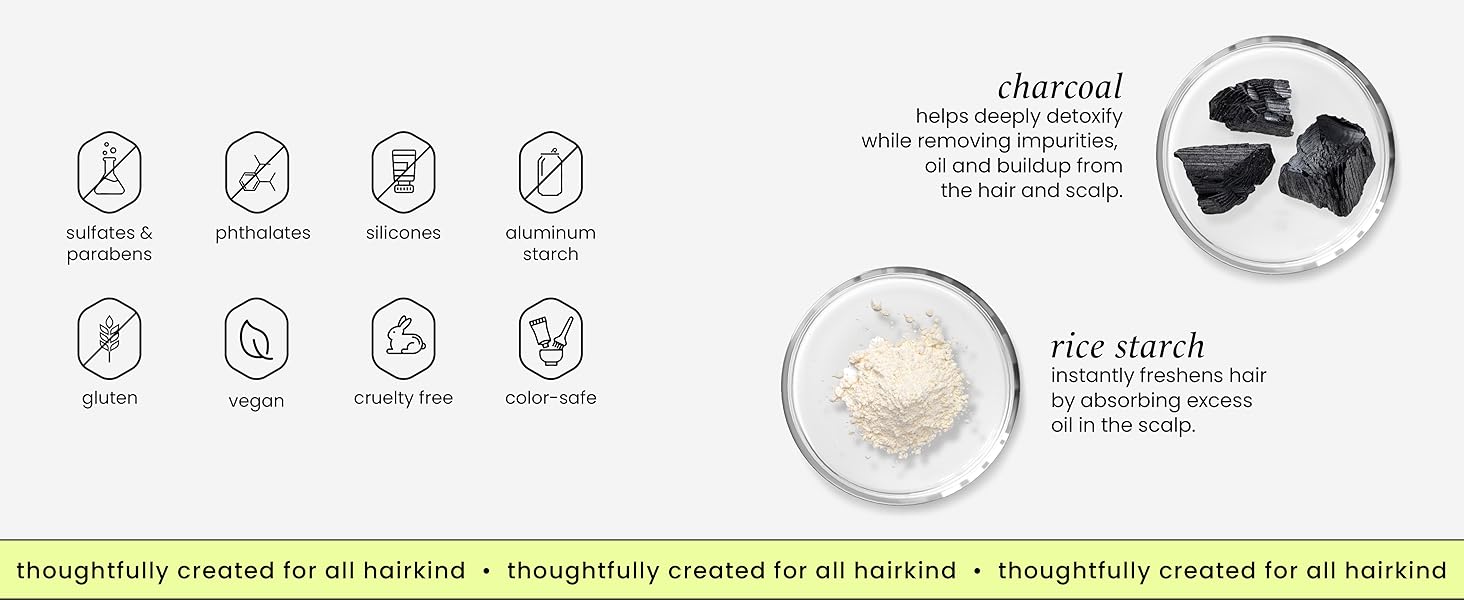 sulfates & parabens

phthalates

silicones

aluminum starch

gluten

vegan

cruelty free

color-safe

charcoal
helps deeply detoxify while removing impurities, oil and buildup from the hair and scalp.

rice starch
instantly freshens hair by absorbing excess oil in the scalp.

thoughtfully created for all hairkind • thoughtfully created for all hairkind • thoughtfully created for all hairkind